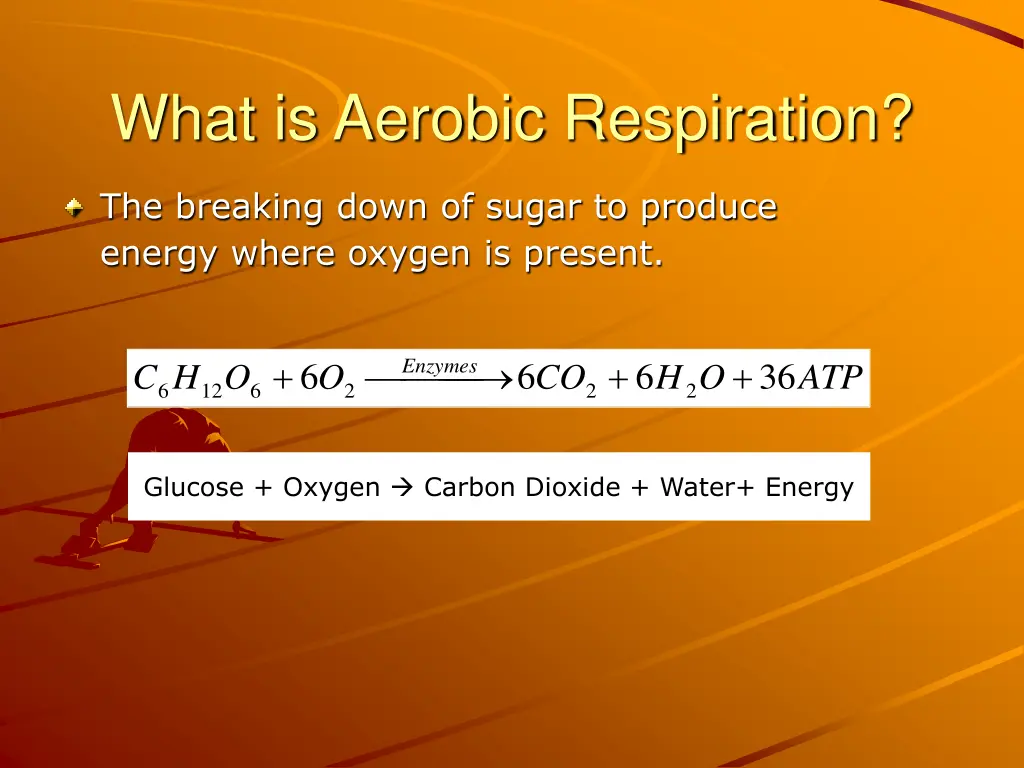 What is Aerobic Respiration?

The breaking down of sugar to produce energy where oxygen is present.

$C_6H_{12}O_6 + 6O_2 \xrightarrow{Enzymes} 6CO_2 + 6H_2O + 36ATP$

Glucose + Oxygen → Carbon Dioxide + Water+ Energy